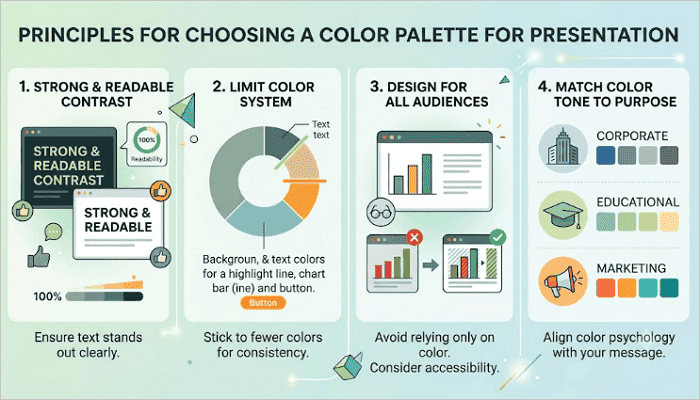 PRINCIPLES FOR CHOOSING A COLOR PALETTE FOR PRESENTATION

1. STRONG & READABLE CONTRAST

STRONG & READABLE CONTRAST

100%
Readability

STRONG & READABLE

100%

Ensure text stands out clearly.

2. LIMIT COLOR SYSTEM

Text text

Backgroun, & text colors for a highlight line, chart bar (ine) and button.

Button

Stick to fewer colors for consistency.

3. DESIGN FOR ALL AUDIENCES

Avoid relying only on color.
Consider accessibility.

4. MATCH COLOR TONE TO PURPOSE

CORPORATE

EDUCATIONAL

MARKETING

Align color psychology with your message.